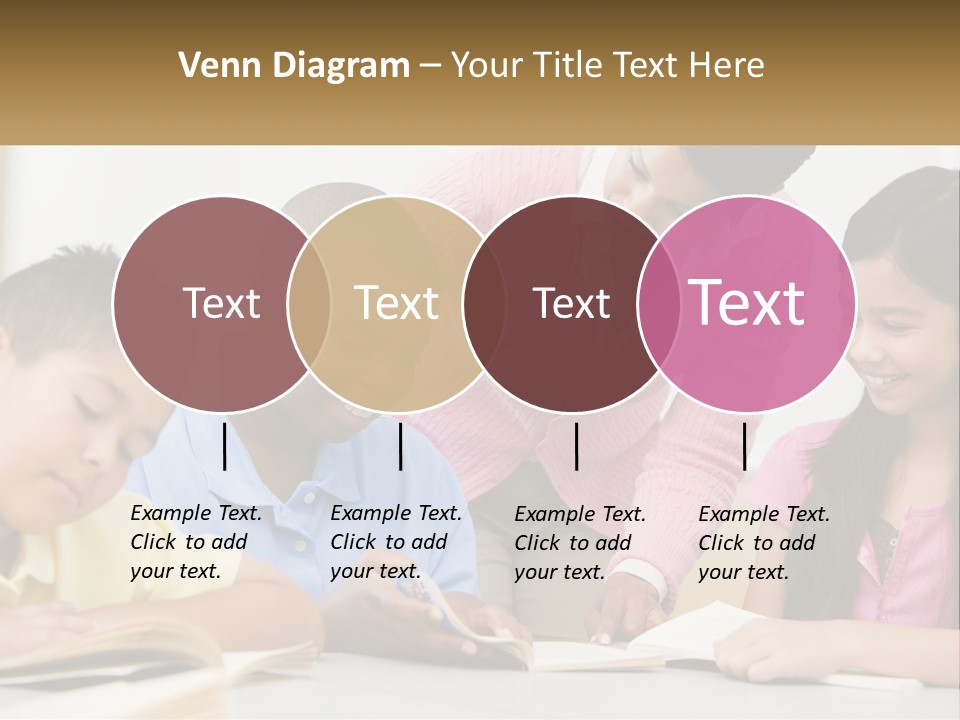 Venn Diagram – Your Title Text Here

Text

Text

Text

Text

Example Text. Click to add your text.

Example Text. Click to add your text.

Example Text. Click to add your text.

Example Text. Click to add your text.